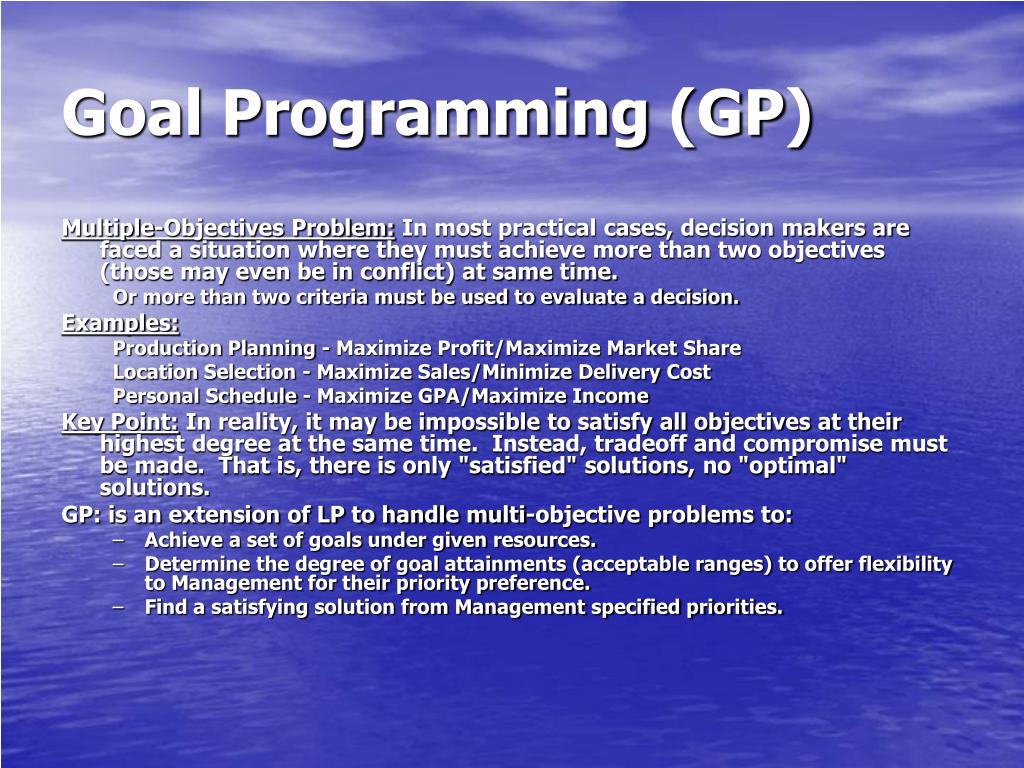 Goal Programming (GP)

Multiple-Objectives Problem: In most practical cases, decision makers are faced a situation where they must achieve more than two objectives (those may even be in conflict) at same time.

Or more than two criteria must be used to evaluate a decision.

Examples:

Production Planning - Maximize Profit/Maximize Market Share

Location Selection - Maximize Sales/Minimize Delivery Cost

Personal Schedule - Maximize GPA/Maximize Income

Key Point: In reality, it may be impossible to satisfy all objectives at their highest degree at the same time. Instead, tradeoff and compromise must be made. That is, there is only "satisfied" solutions, no "optimal" solutions.

GP: is an extension of LP to handle multi-objective problems to:

– Achieve a set of goals under given resources.
– Determine the degree of goal attainments (acceptable ranges) to offer flexibility to Management for their priority preference.
– Find a satisfying solution from Management specified priorities.